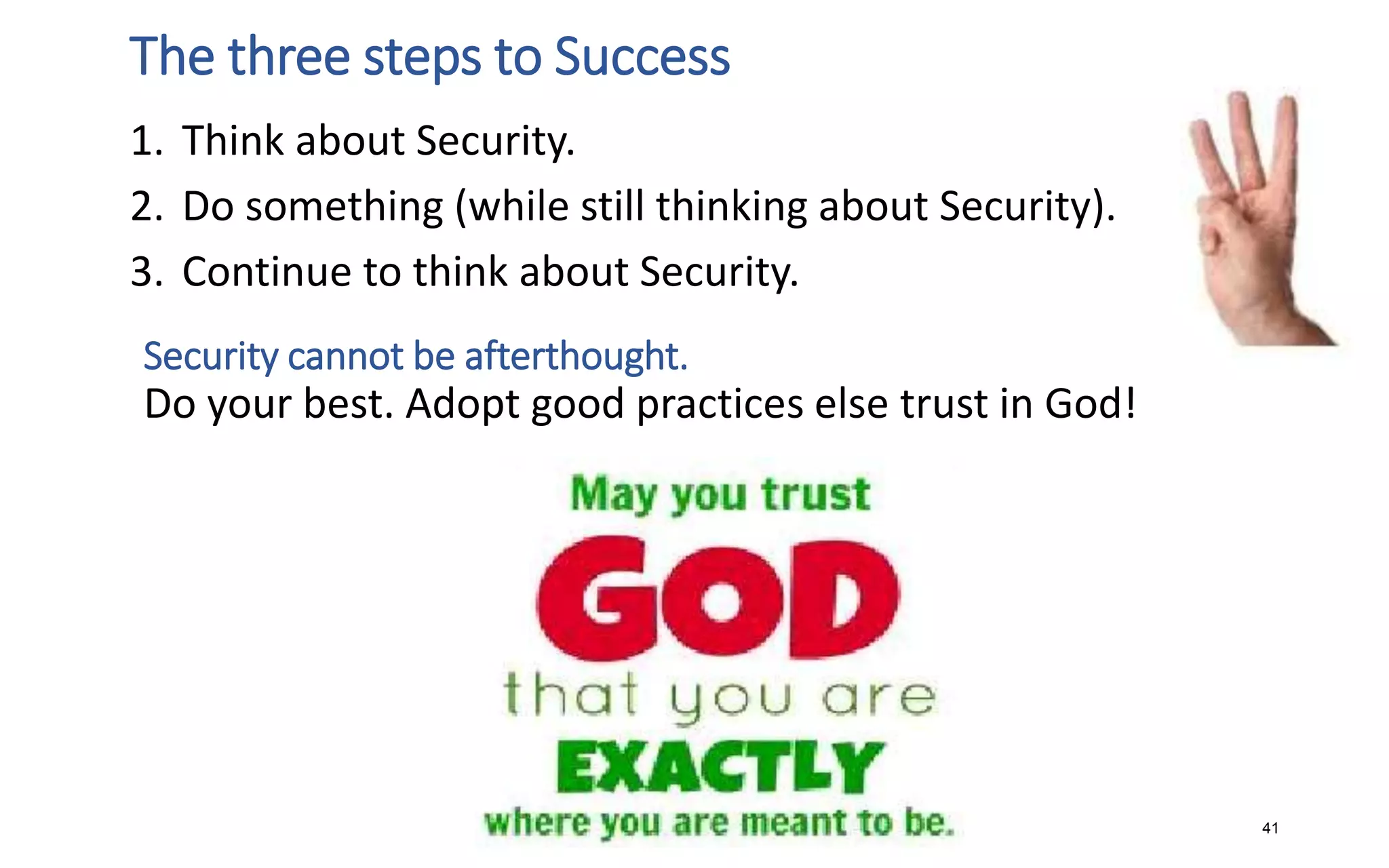 The three steps to Success

1. Think about Security.
2. Do something (while still thinking about Security).
3. Continue to think about Security.

Security cannot be afterthought.
Do your best. Adopt good practices else trust in God!

May you trust
GOD
that you are
EXACTLY
where you are meant to be.

41